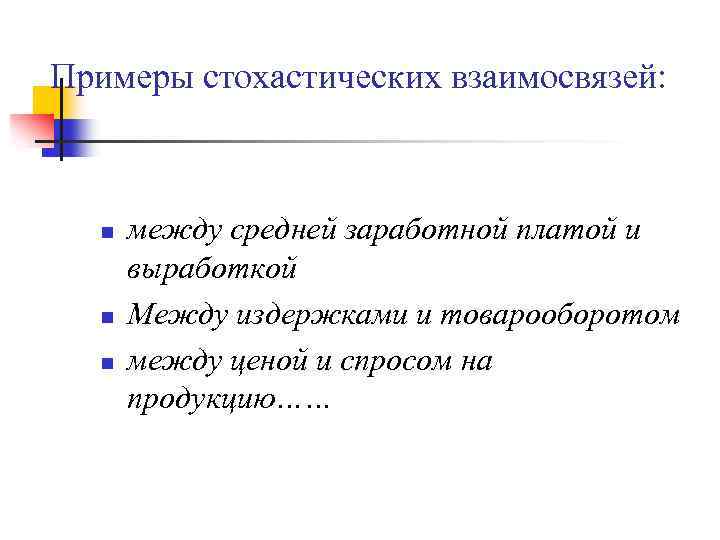 Примеры стохастических взаимосвязей:

- между средней заработной платой и выработкой
- Между издержками и товарооборотом
- между ценой и спросом на продукцию……